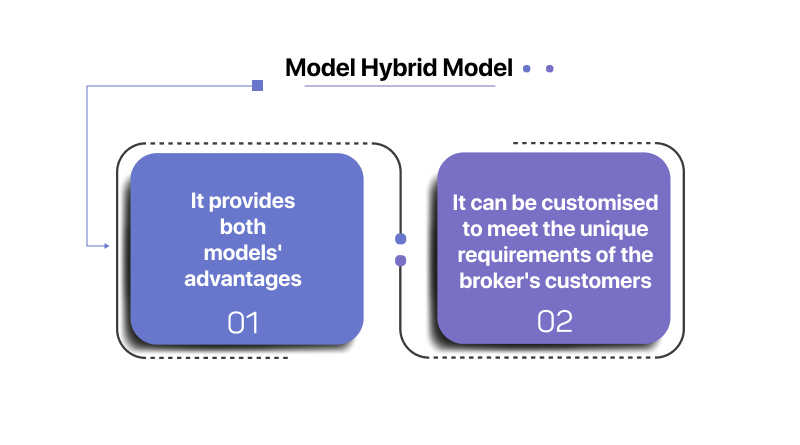 Model Hybrid Model

It provides both models' advantages

01

It can be customised to meet the unique requirements of the broker's customers

02